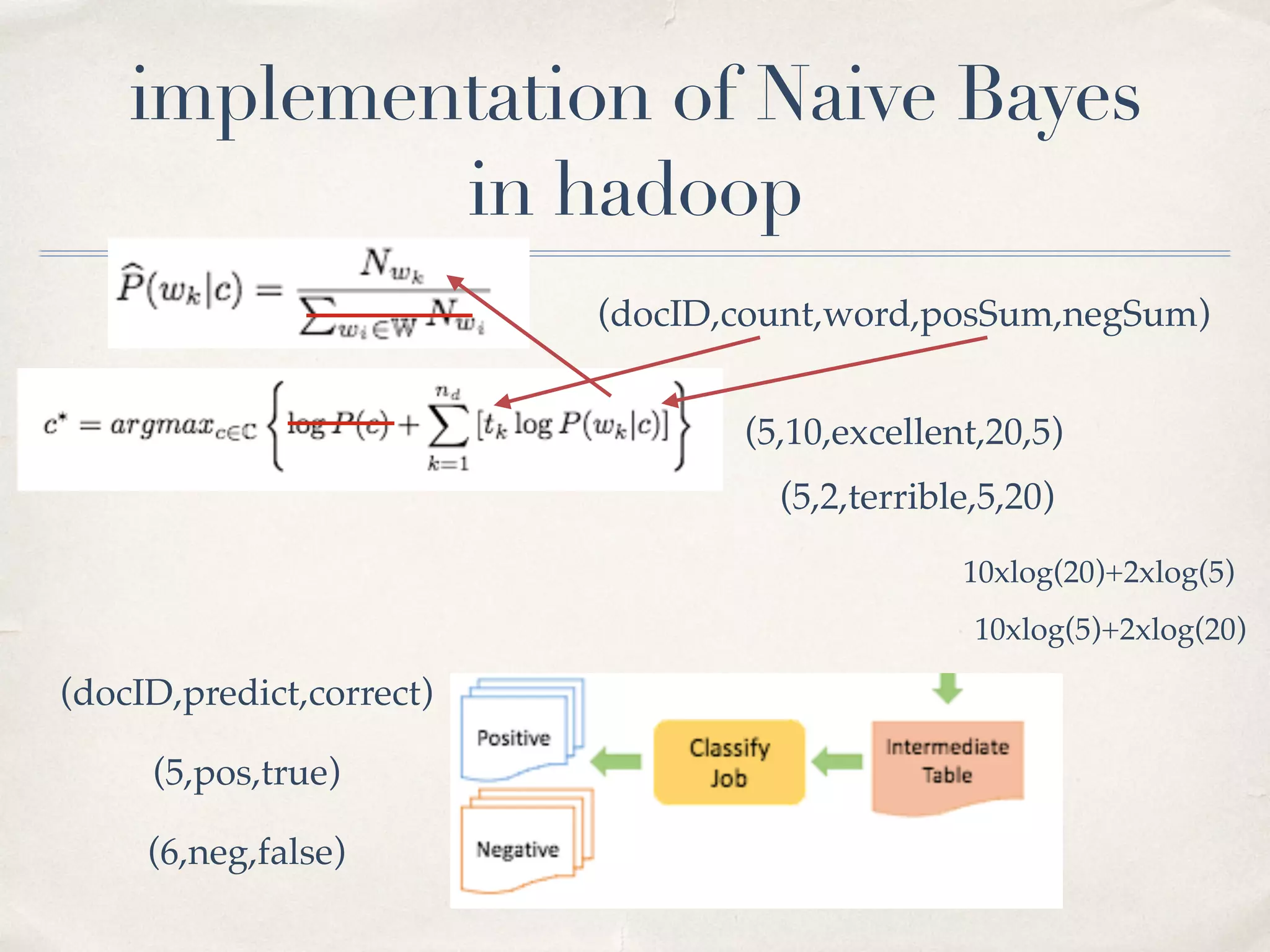 implementation of Naive Bayes in hadoop

$\widehat{P}(w_k|c) = \frac{N_{w_k}}{\sum_{w_i \in W} N_{w_i}}$

(docID,count,word,posSum,negSum)

$c^* = argmax_{c \in C} \left\{ \log P(c) + \sum_{k=1}^{n_d} [t_k \log P(w_k|c)] \right\}$

(5,10,excellent,20,5)

(5,2,terrible,5,20)

10xlog(20)+2xlog(5)

10xlog(5)+2xlog(20)

(docID,predict,correct)

(5,pos,true)

(6,neg,false)

Positive

Negative

Classify Job

Intermediate Table